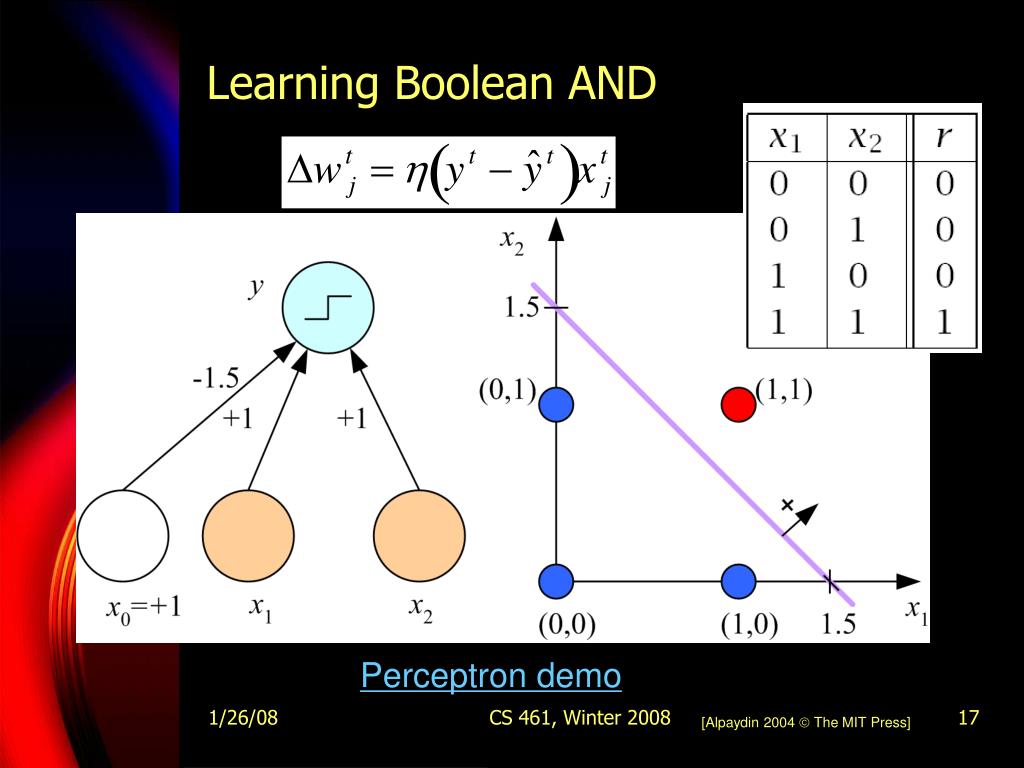 Learning Boolean AND

$\Delta w_j^t = \eta\left(y^t - \hat{y}^t\right)x_j^t$

| $x_1$ | $x_2$ | $r$ |
|---|---|---|
| 0 | 0 | 0 |
| 0 | 1 | 0 |
| 1 | 0 | 0 |
| 1 | 1 | 1 |

$y$

-1.5

+1

+1

$x_0$=+1

$x_1$

$x_2$

$x_2$

1.5

(0,1)

(1,1)

+

(0,0)

(1,0)

1.5

$x_1$

Perceptron demo

1/26/08

CS 461, Winter 2008

[Alpaydin 2004 © The MIT Press]

17